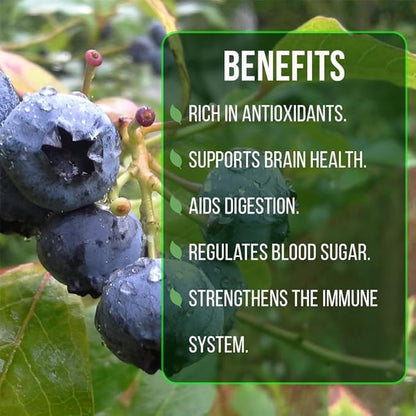 BENEFITS

RICH IN ANTIOXIDANTS.

SUPPORTS BRAIN HEALTH.

AIDS DIGESTION.

REGULATES BLOOD SUGAR.

STRENGTHENS THE IMMUNE SYSTEM.